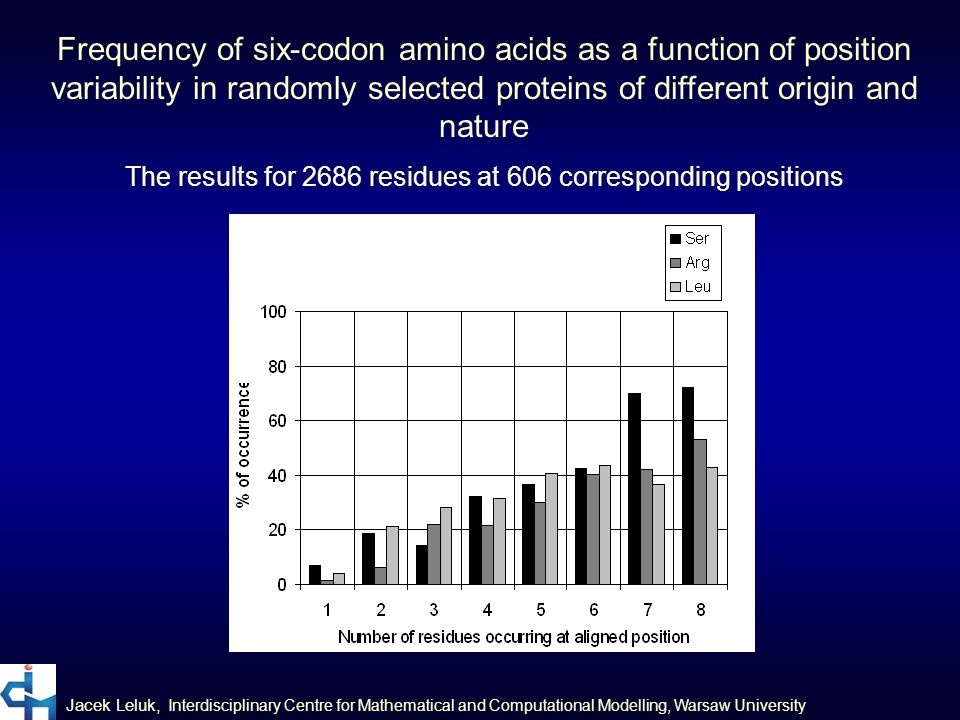 Frequency of six-codon amino acids as a function of position variability in randomly selected proteins of different origin and nature

The results for 2686 residues at 606 corresponding positions

Ser
Arg
Leu

100
80
60
40
20
0

% of occurrence

1 2 3 4 5 6 7 8

Number of residues occurring at aligned position

Jacek Leluk, Interdisciplinary Centre for Mathematical and Computational Modelling, Warsaw University